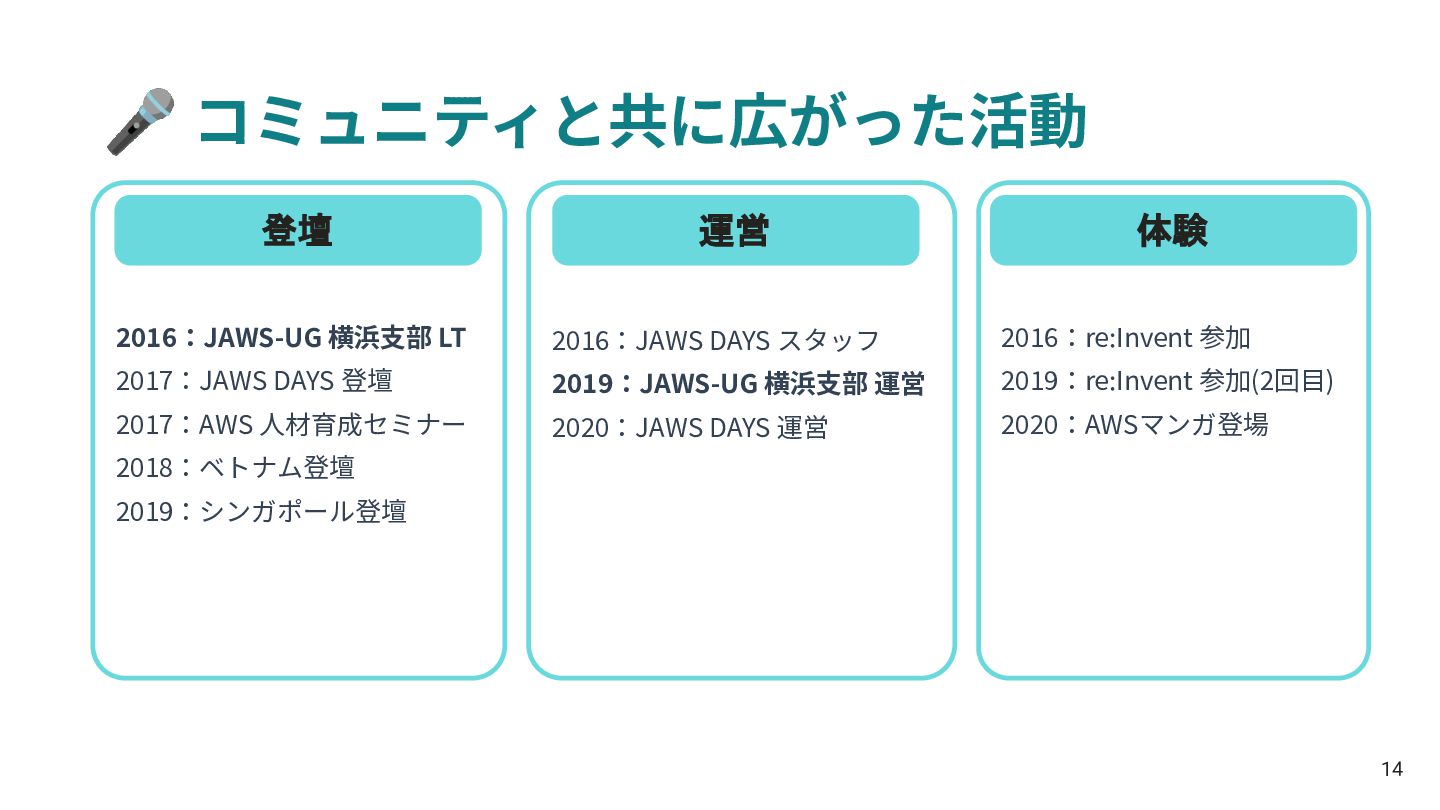 コミュニティと共に広がった活動

登壇

2016：JAWS-UG 横浜支部 LT
2017：JAWS DAYS 登壇
2017：AWS 人材育成セミナー
2018：ベトナム登壇
2019：シンガポール登壇

運営

2016：JAWS DAYS スタッフ
2019：JAWS-UG 横浜支部 運営
2020：JAWS DAYS 運営

体験

2016：re:Invent 参加
2019：re:Invent 参加(2回目)
2020：AWSマンガ登場

14